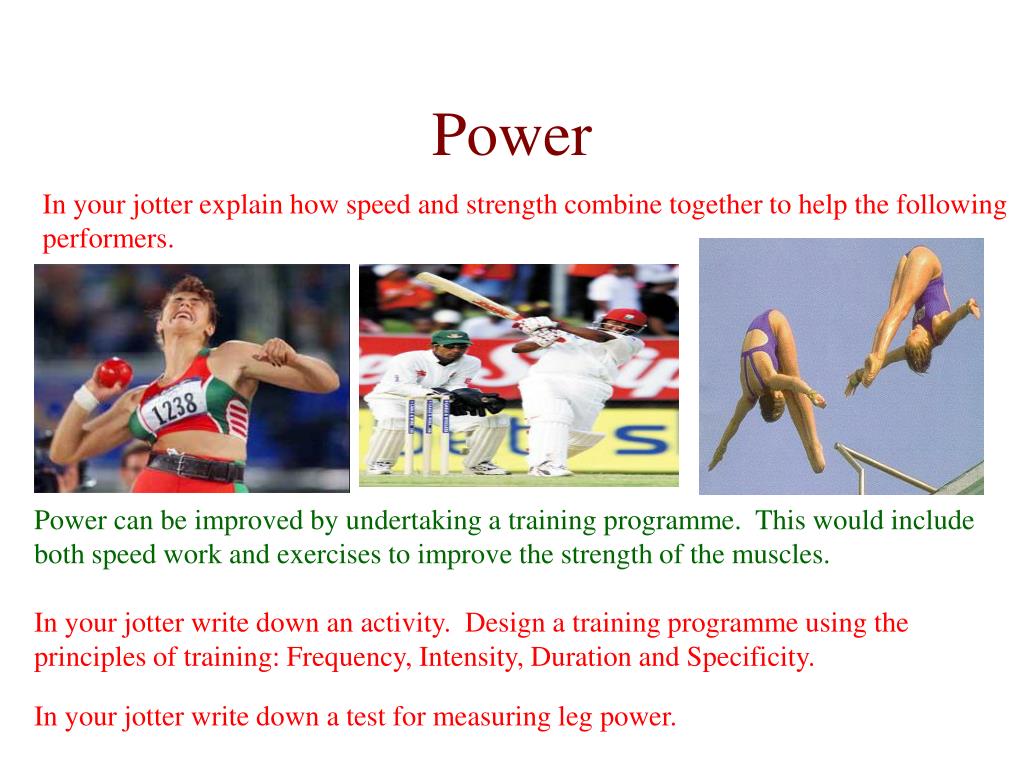 Power

In your jotter explain how speed and strength combine together to help the following performers.

1238

Power can be improved by undertaking a training programme. This would include both speed work and exercises to improve the strength of the muscles.

In your jotter write down an activity. Design a training programme using the principles of training: Frequency, Intensity, Duration and Specificity.

In your jotter write down a test for measuring leg power.